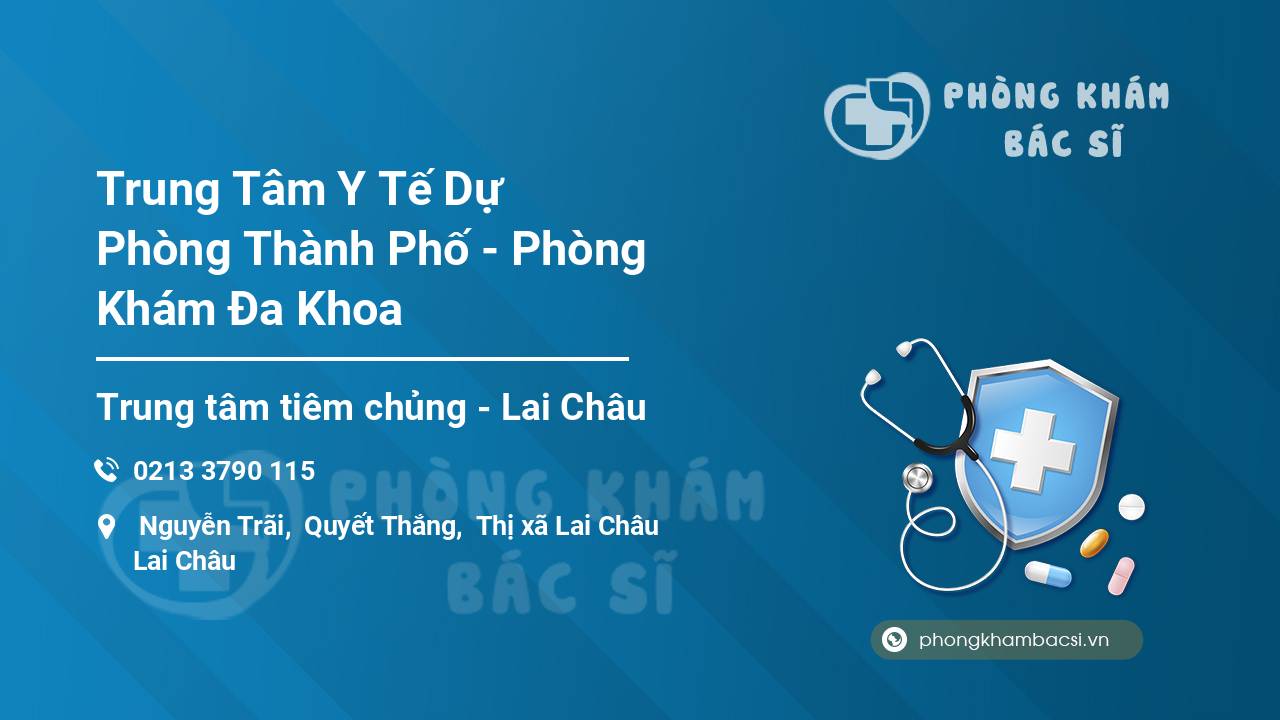 PHÒNG KHÁM BÁC SĨ

Trung Tâm Y Tế Dự Phòng Thành Phố - Phòng Khám Đa Khoa

Trung tâm tiêm chủng - Lai Châu

0213 3790 115

Nguyễn Trãi, Quyết Thắng, Thị xã Lai Châu Lai Châu

PHÒNG KHÁM BÁC SĨ

phongkhambacsi.vn